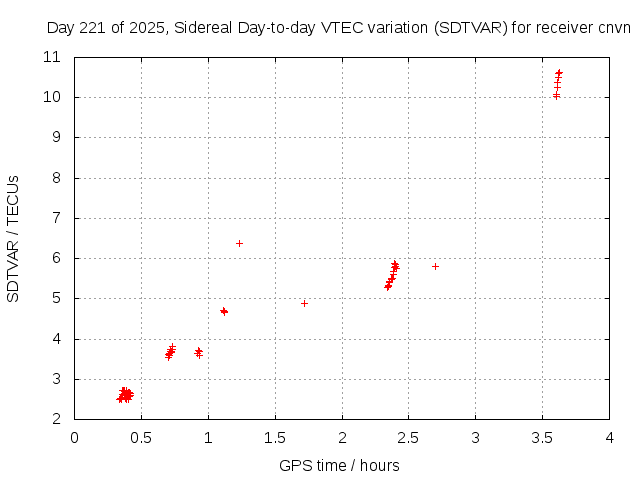 Day 221 of 2025, Sidereal Day-to-day VTEC variation (SDTVAR) for receiver cnvn

SDTVAR / TECUs

11
10
9
8
7
6
5
4
3
2

0 0.5 1 1.5 2 2.5 3 3.5 4

GPS time / hours